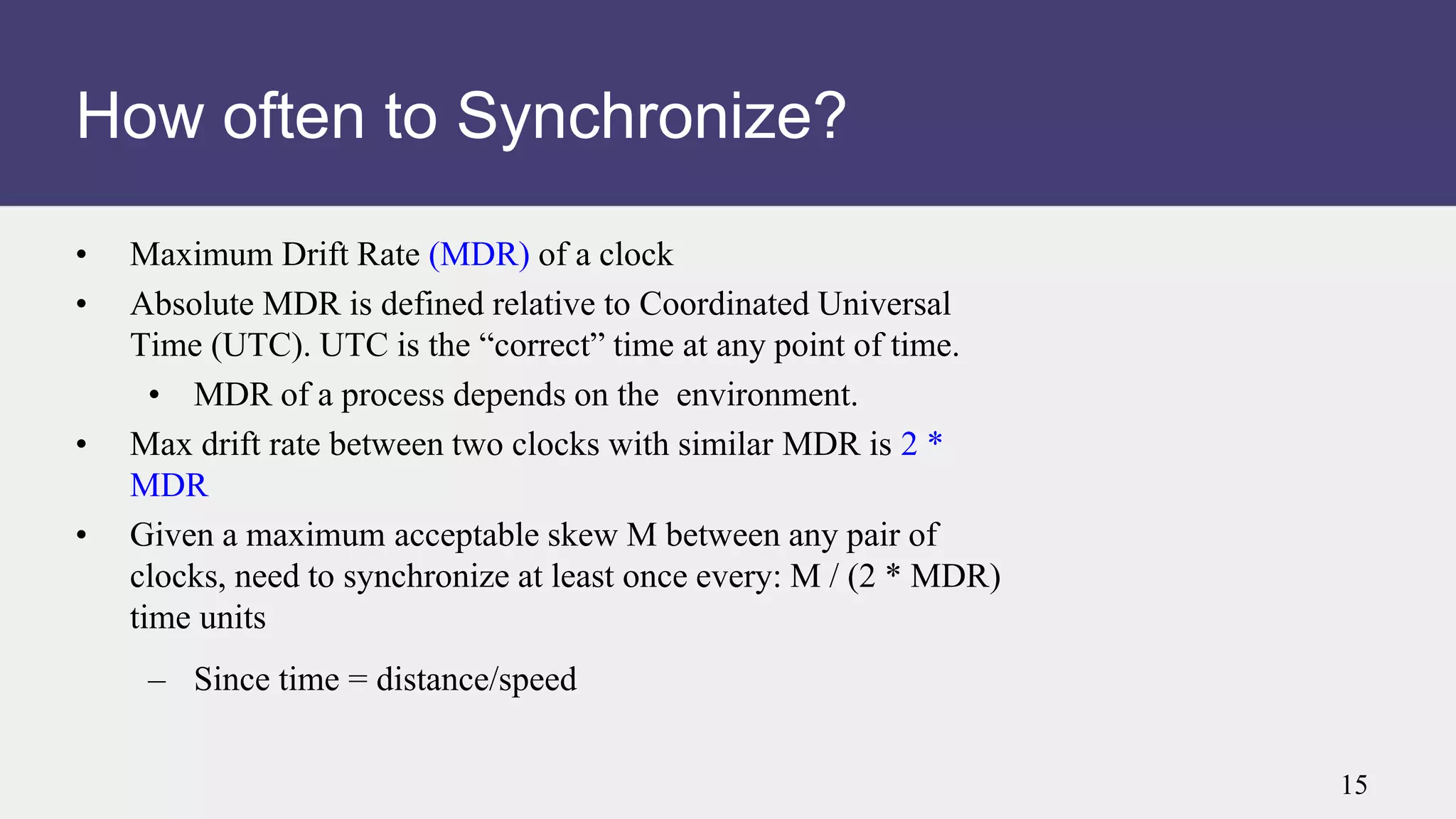 How often to Synchronize?

• Maximum Drift Rate (MDR) of a clock
• Absolute MDR is defined relative to Coordinated Universal Time (UTC). UTC is the “correct” time at any point of time.
  • MDR of a process depends on the environment.
• Max drift rate between two clocks with similar MDR is 2 * MDR
• Given a maximum acceptable skew M between any pair of clocks, need to synchronize at least once every: M / (2 * MDR) time units
  – Since time = distance/speed

15